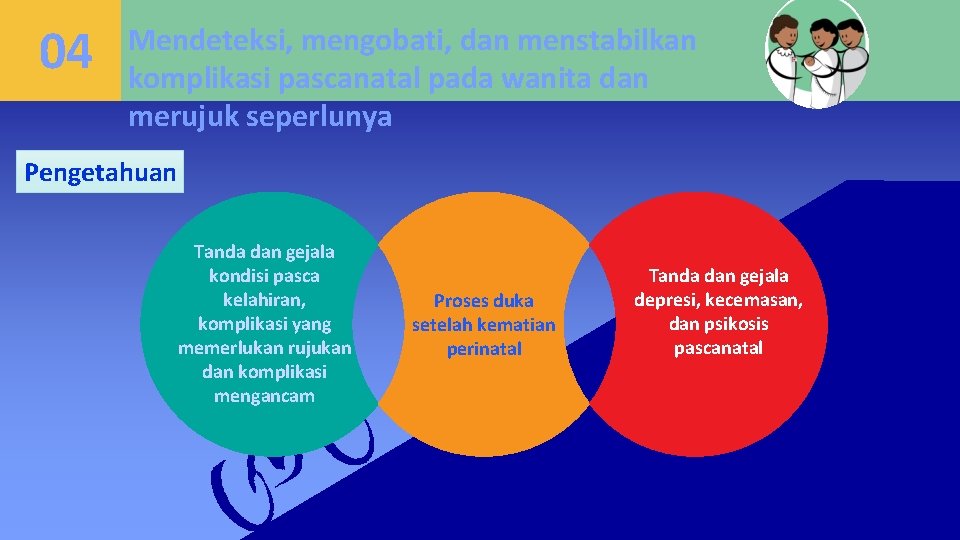 04

Mendeteksi, mengobati, dan menstabilkan komplikasi pascanatal pada wanita dan merujuk seperlunya

Pengetahuan

Tanda dan gejala kondisi pasca kelahiran, komplikasi yang memerlukan rujukan dan komplikasi mengancam

Proses duka setelah kematian perinatal

Tanda dan gejala depresi, kecemasan, dan psikosis pascanatal